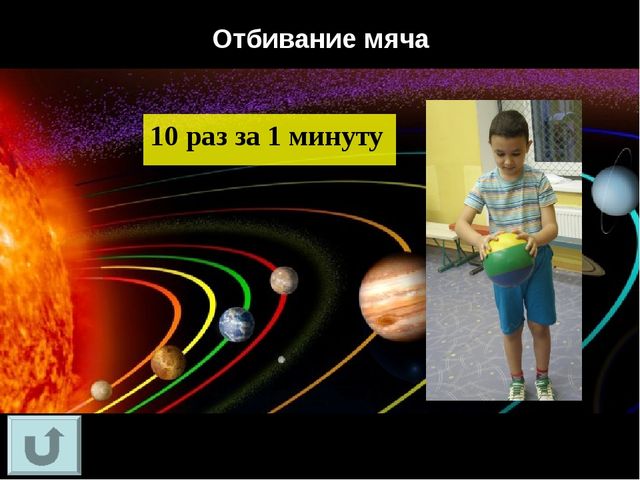 Отбивание мяча

10 раз за 1 минуту